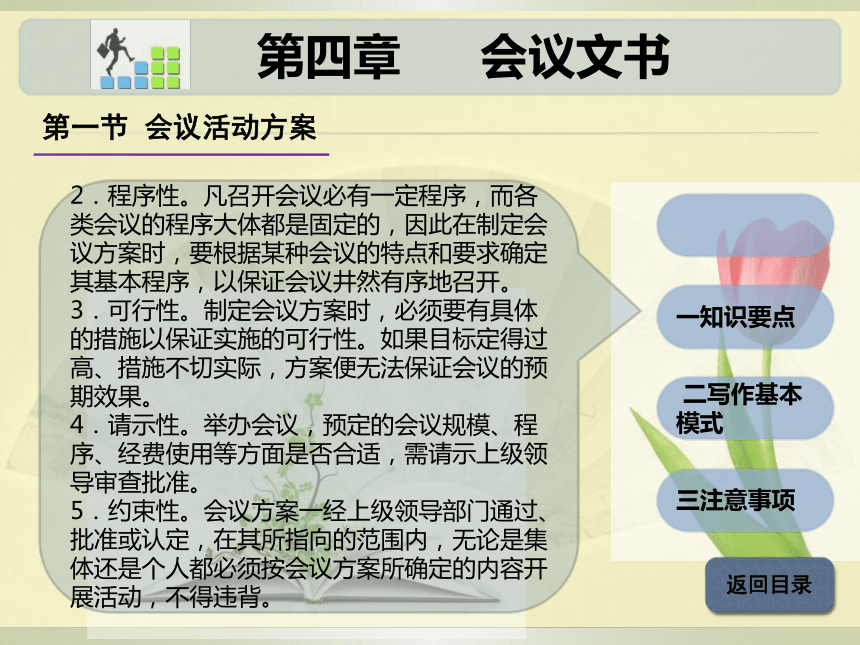 第四章　会议文书

第一节 会议活动方案

2．程序性。凡召开会议必有一定程序，而各类会议的程序大体都是固定的，因此在制定会议方案时，要根据某种会议的特点和要求确定其基本程序，以保证会议井然有序地召开。
3．可行性。制定会议方案时，必须要有具体的措施以保证实施的可行性。如果目标定得过高、措施不切实际，方案便无法保证会议的预期效果。
4．请示性。举办会议，预定的会议规模、程序、经费使用等方面是否合适，需请示上级领导审查批准。
5．约束性。会议方案一经上级领导部门通过、批准或认定，在其所指向的范围内，无论是集体还是个人都必须按会议方案所确定的内容开展活动，不得违背。

一知识要点

二写作基本模式

三注意事项

返回目录